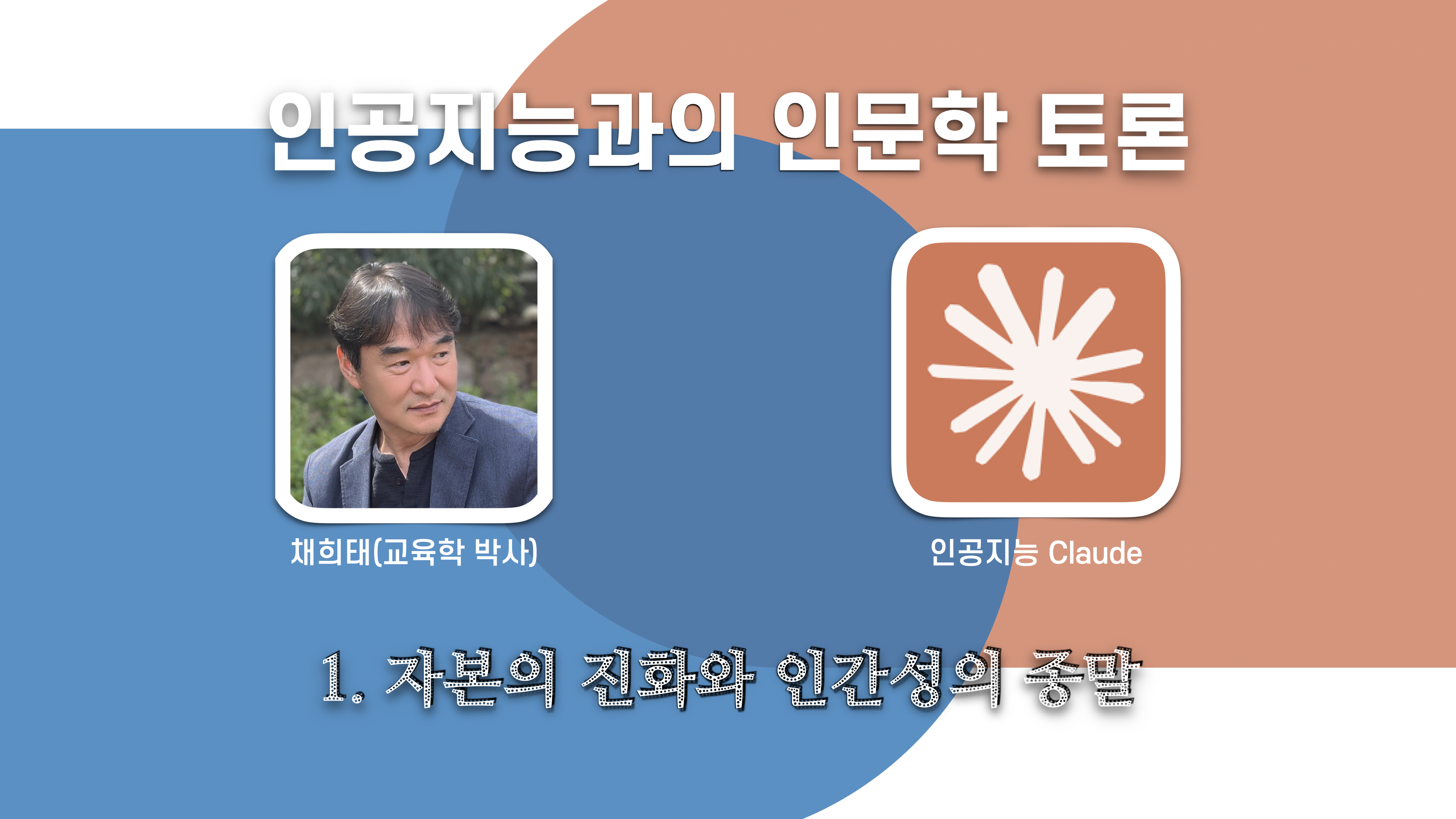 인공지능과의 인문학 토론

채희태(교육학 박사)

인공지능 Claude

1. 자본의 진화와 인간성의 종말